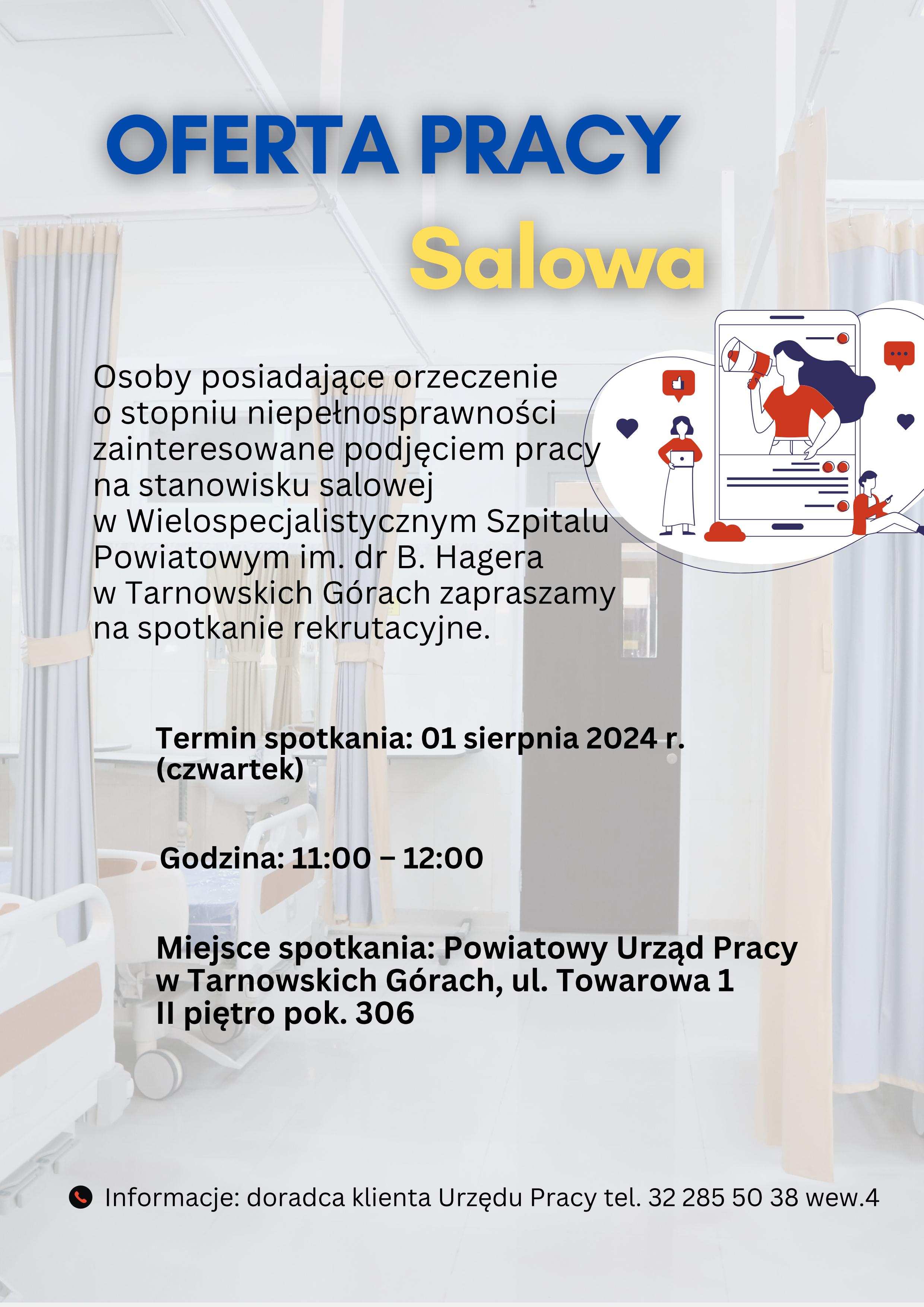 OFERTA PRACY

Salowa

Osoby posiadające orzeczenie o stopniu niepełnosprawności zainteresowane podjęciem pracy na stanowisku salowej w Wielospecjalistycznym Szpitalu Powiatowym im. dr B. Hagera w Tarnowskich Górach zapraszamy na spotkanie rekrutacyjne.

Termin spotkania: 01 sierpnia 2024 r. (czwartek)

Godzina: 11:00 – 12:00

Miejsce spotkania: Powiatowy Urząd Pracy w Tarnowskich Górach, ul. Towarowa 1 II piętro pok. 306

Informacje: doradca klienta Urzędu Pracy tel. 32 285 50 38 wew.4